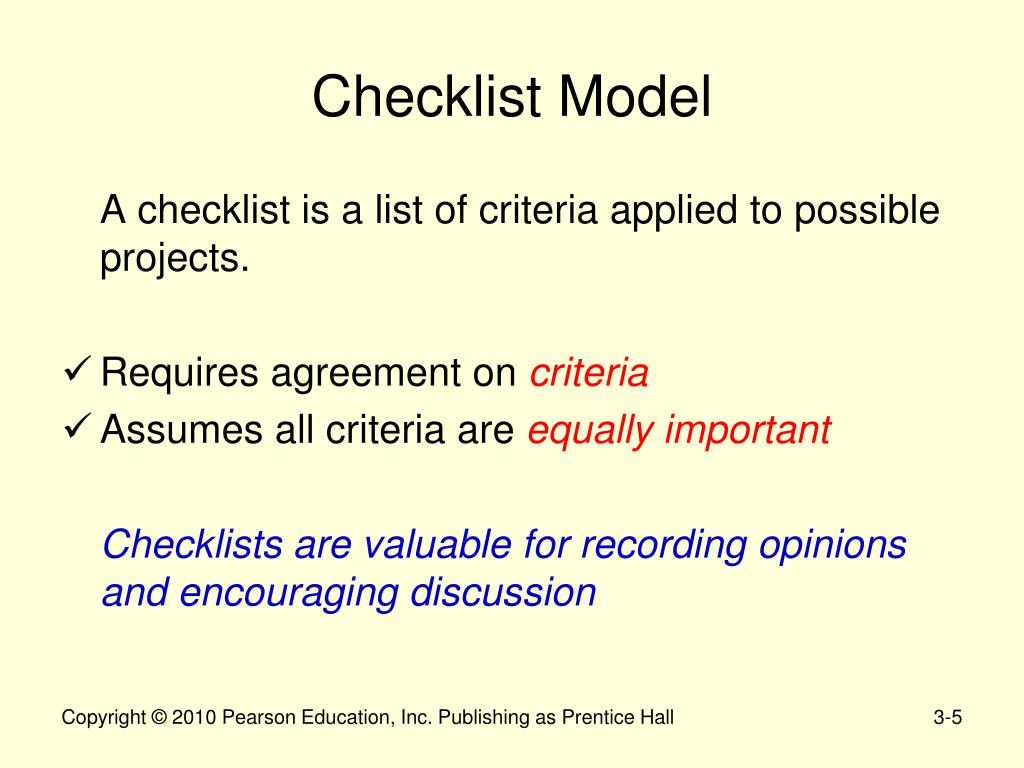 Checklist Model

A checklist is a list of criteria applied to possible projects.

✓ Requires agreement on criteria
✓ Assumes all criteria are equally important

Checklists are valuable for recording opinions and encouraging discussion

Copyright © 2010 Pearson Education, Inc. Publishing as Prentice Hall

3-5